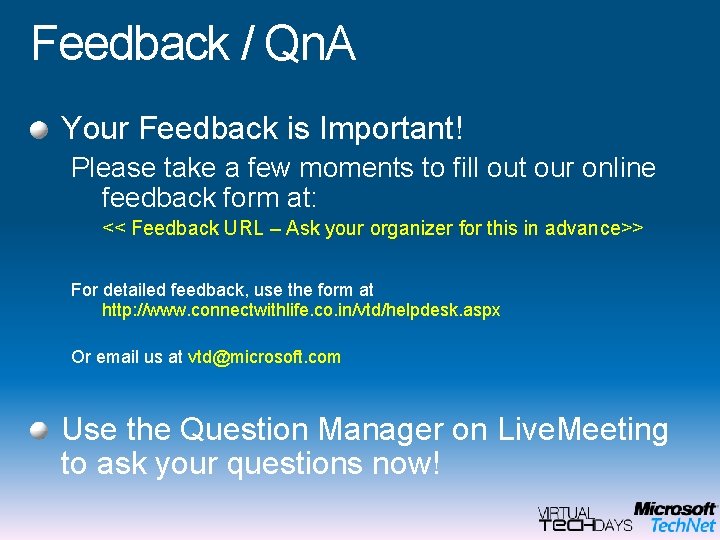 Feedback / QnA

Your Feedback is Important!

Please take a few moments to fill out our online feedback form at:

<< Feedback URL – Ask your organizer for this in advance>>

For detailed feedback, use the form at http://www.connectwithlife.co.in/vtd/helpdesk.aspx

Or email us at vtd@microsoft.com

Use the Question Manager on LiveMeeting to ask your questions now!

VIRTUAL TECHDAYS

Microsoft TechNet